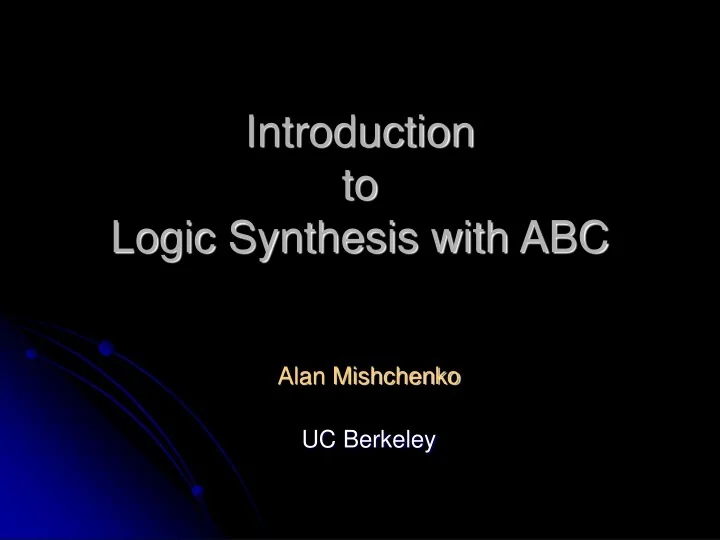 Introduction
to
Logic Synthesis with ABC

Alan Mishchenko

UC Berkeley